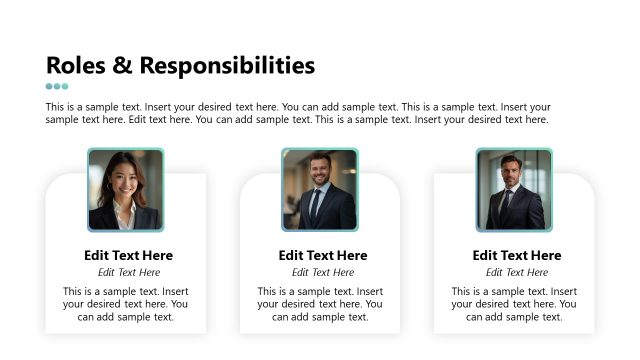 Roles & Responsibilities

This is a sample text. Insert your desired text here. You can add sample text. This is a sample text. Insert your sample text here. Edit text here. You can add sample text. This is a sample text. Insert your desired text here.

Edit Text Here

Edit Text Here

This is a sample text. Insert your desired text here. You can add sample text.

Edit Text Here

Edit Text Here

This is a sample text. Insert your desired text here. You can add sample text.

Edit Text Here

Edit Text Here

This is a sample text. Insert your desired text here. You can add sample text.